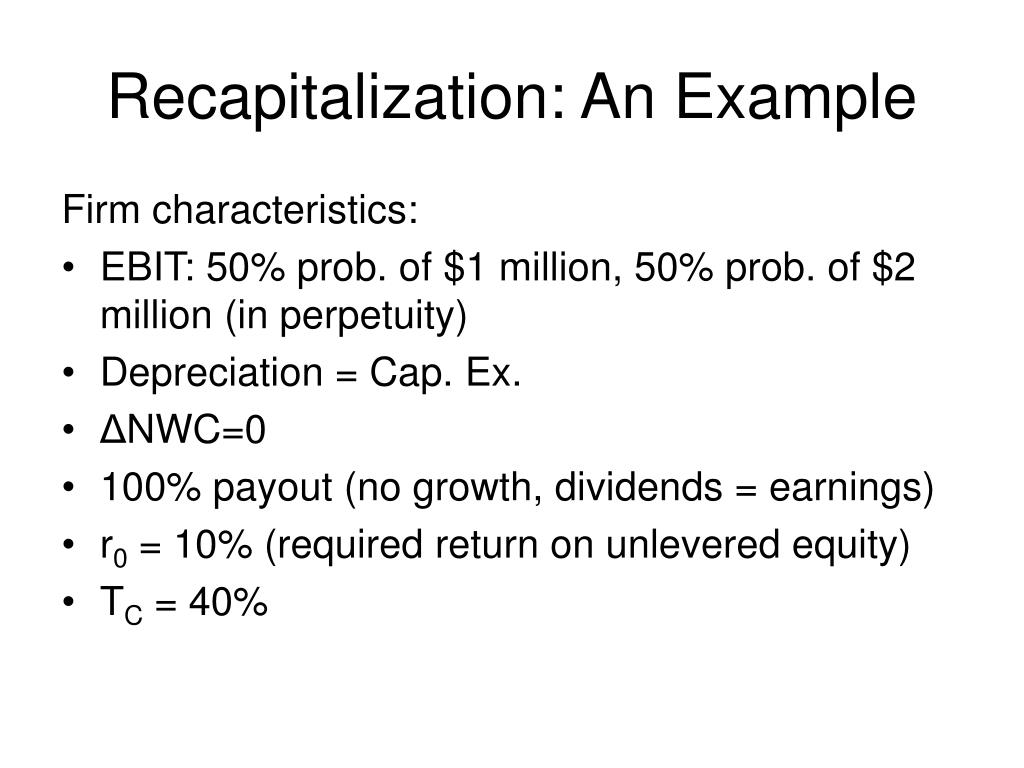 Recapitalization: An Example

Firm characteristics:

• EBIT: 50% prob. of \$1 million, 50% prob. of \$2 million (in perpetuity)
• Depreciation = Cap. Ex.
• $\Delta$NWC=0
• 100% payout (no growth, dividends = earnings)
• $r_0$ = 10% (required return on unlevered equity)
• $T_C$ = 40%